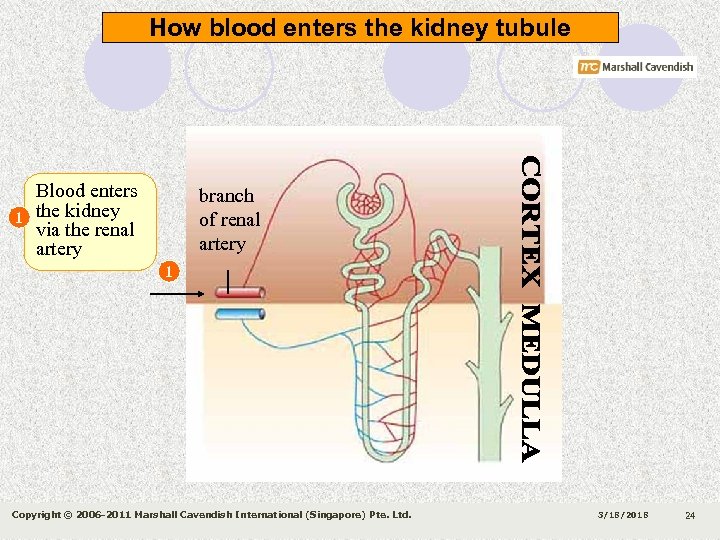 How blood enters the kidney tubule

mc Marshall Cavendish

1 Blood enters the kidney via the renal artery

1

branch of renal artery

CORTEX

MEDULLA

Copyright © 2006-2011 Marshall Cavendish International (Singapore) Pte. Ltd.

3/18/2018

24